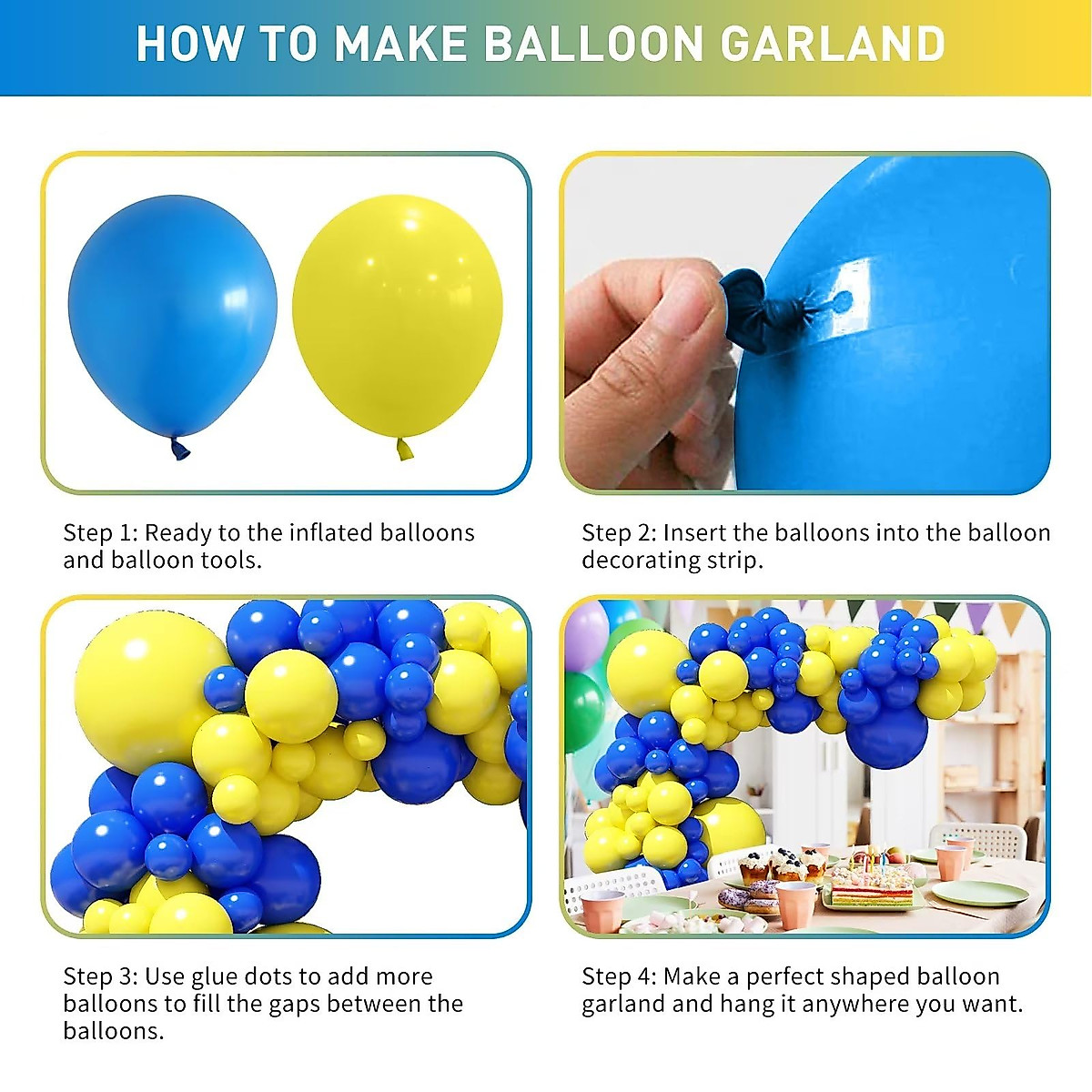 HOW TO MAKE BALLOON GARLAND

Step 1: Ready to the inflated balloons and balloon tools.

Step 2: Insert the balloons into the balloon decorating strip.

Step 3: Use glue dots to add more balloons to fill the gaps between the balloons.

Step 4: Make a perfect shaped balloon garland and hang it anywhere you want.